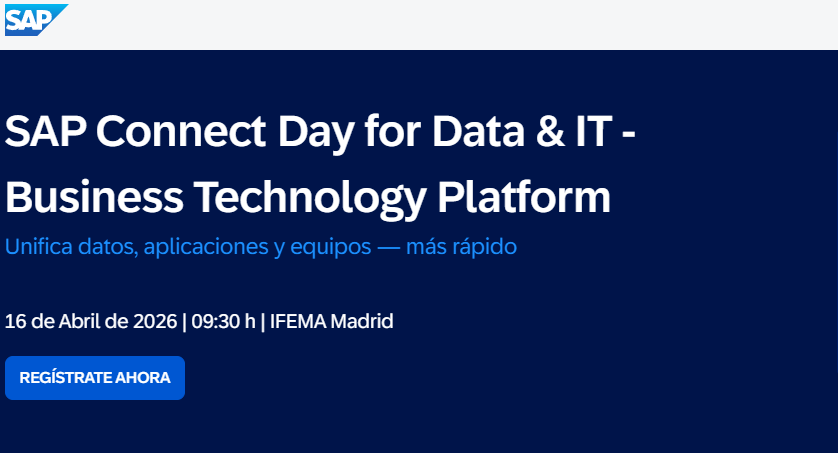 SAP

SAP Connect Day for Data & IT - Business Technology Platform

Unifica datos, aplicaciones y equipos — más rápido

16 de Abril de 2026 | 09:30 h | IFEMA Madrid

REGÍSTRATE AHORA